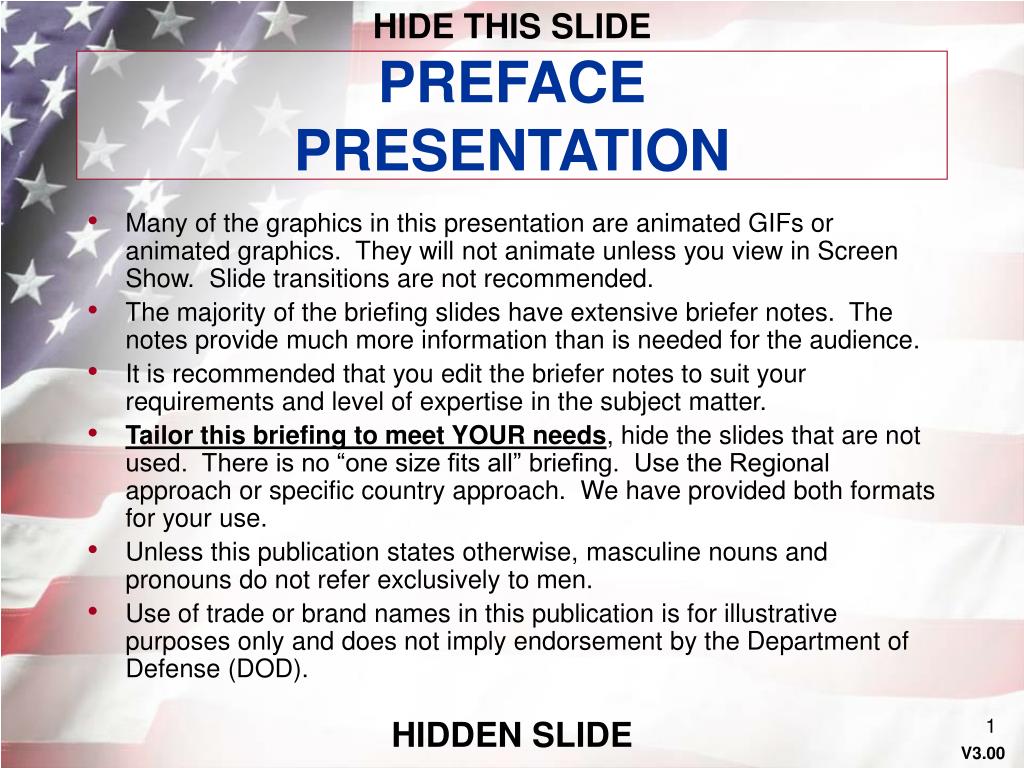 HIDE THIS SLIDE

PREFACE PRESENTATION

• Many of the graphics in this presentation are animated GIFs or animated graphics. They will not animate unless you view in Screen Show. Slide transitions are not recommended.
• The majority of the briefing slides have extensive briefer notes. The notes provide much more information than is needed for the audience.
• It is recommended that you edit the briefer notes to suit your requirements and level of expertise in the subject matter.
• Tailor this briefing to meet YOUR needs, hide the slides that are not used. There is no “one size fits all” briefing. Use the Regional approach or specific country approach. We have provided both formats for your use.
• Unless this publication states otherwise, masculine nouns and pronouns do not refer exclusively to men.
• Use of trade or brand names in this publication is for illustrative purposes only and does not imply endorsement by the Department of Defense (DOD).

HIDDEN SLIDE

1

V3.00